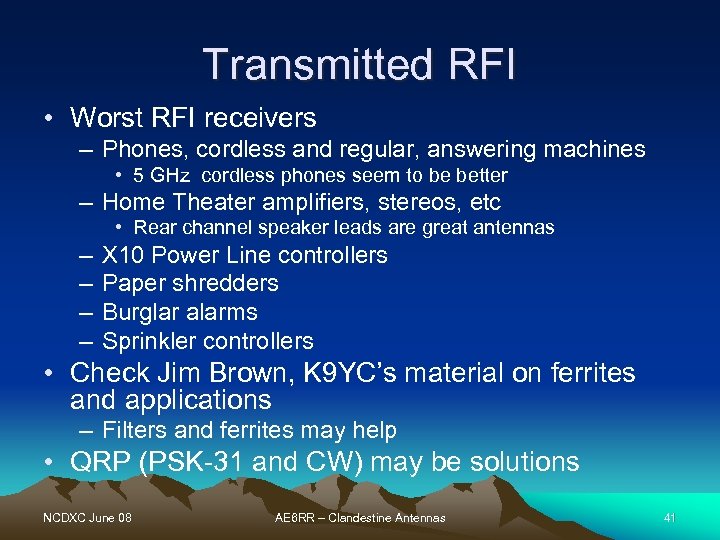 Transmitted RFI

• Worst RFI receivers
– Phones, cordless and regular, answering machines
• 5 GHz cordless phones seem to be better
– Home Theater amplifiers, stereos, etc
• Rear channel speaker leads are great antennas
– X10 Power Line controllers
– Paper shredders
– Burglar alarms
– Sprinkler controllers
• Check Jim Brown, K9YC's material on ferrites and applications
– Filters and ferrites may help
• QRP (PSK-31 and CW) may be solutions

NCDXC June 08
AE6RR – Clandestine Antennas
41